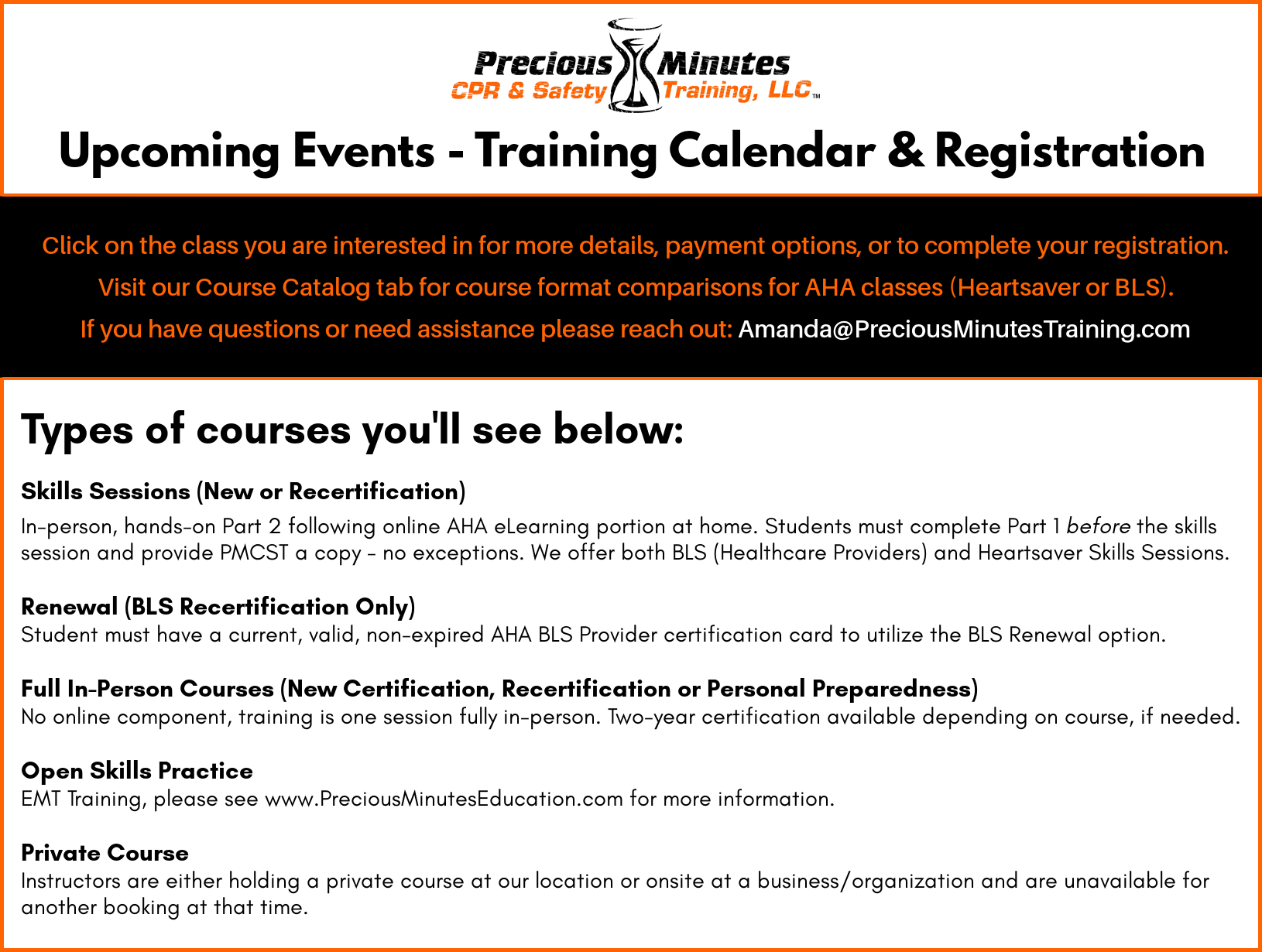 Precious Minutes
CPR & Safety Training, LLC™

Upcoming Events - Training Calendar & Registration

Click on the class you are interested in for more details, payment options, or to complete your registration.
Visit our Course Catalog tab for course format comparisons for AHA classes (Heartsaver or BLS).
If you have questions or need assistance please reach out: Amanda@PreciousMinutesTraining.com

Types of courses you'll see below:

Skills Sessions (New or Recertification)
In-person, hands-on Part 2 following online AHA eLearning portion at home. Students must complete Part 1 before the skills session and provide PMCST a copy - no exceptions. We offer both BLS (Healthcare Providers) and Heartsaver Skills Sessions.

Renewal (BLS Recertification Only)
Student must have a current, valid, non-expired AHA BLS Provider certification card to utilize the BLS Renewal option.

Full In-Person Courses (New Certification, Recertification or Personal Preparedness)
No online component, training is one session fully in-person. Two-year certification available depending on course, if needed.

Open Skills Practice
EMT Training, please see www.PreciousMinutesEducation.com for more information.

Private Course
Instructors are either holding a private course at our location or onsite at a business/organization and are unavailable for another booking at that time.